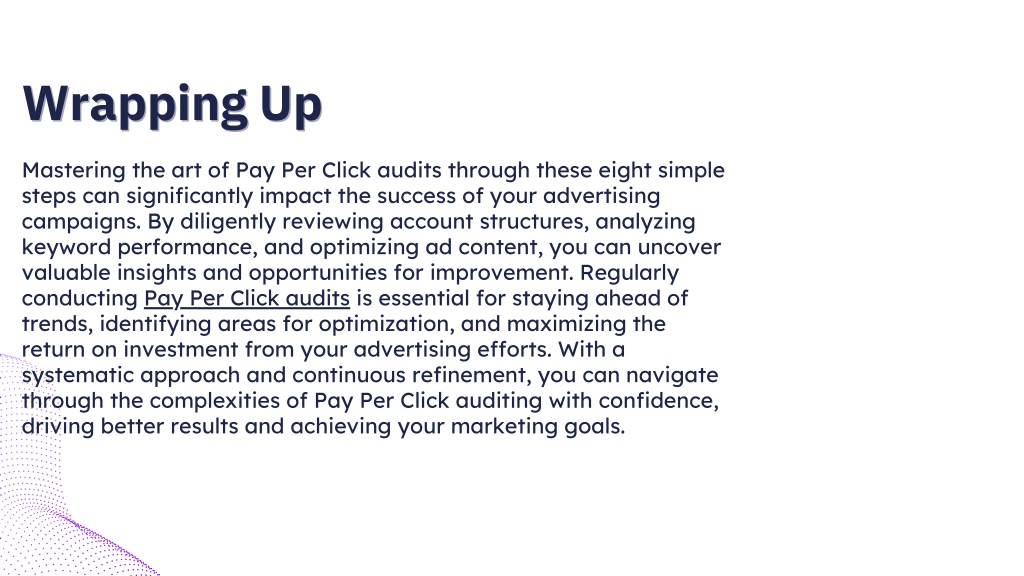 Wrapping Up

Mastering the art of Pay Per Click audits through these eight simple steps can significantly impact the success of your advertising campaigns. By diligently reviewing account structures, analyzing keyword performance, and optimizing ad content, you can uncover valuable insights and opportunities for improvement. Regularly conducting Pay Per Click audits is essential for staying ahead of trends, identifying areas for optimization, and maximizing the return on investment from your advertising efforts. With a systematic approach and continuous refinement, you can navigate through the complexities of Pay Per Click auditing with confidence, driving better results and achieving your marketing goals.